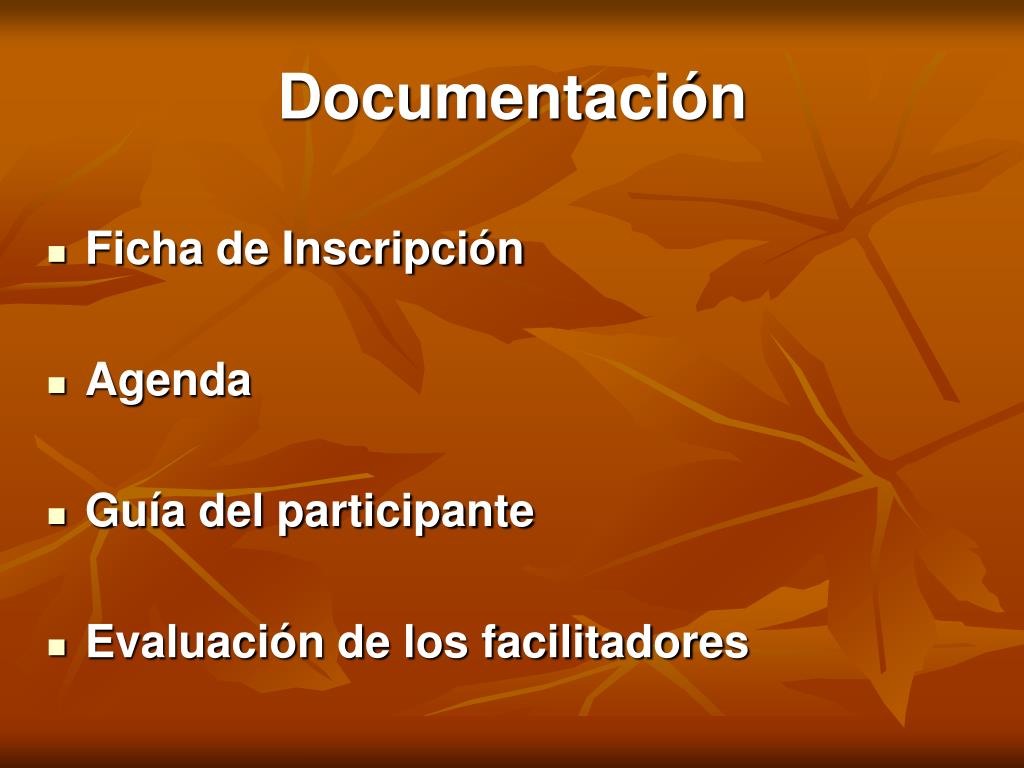 Documentación

- Ficha de Inscripción
- Agenda
- Guía del participante
- Evaluación de los facilitadores